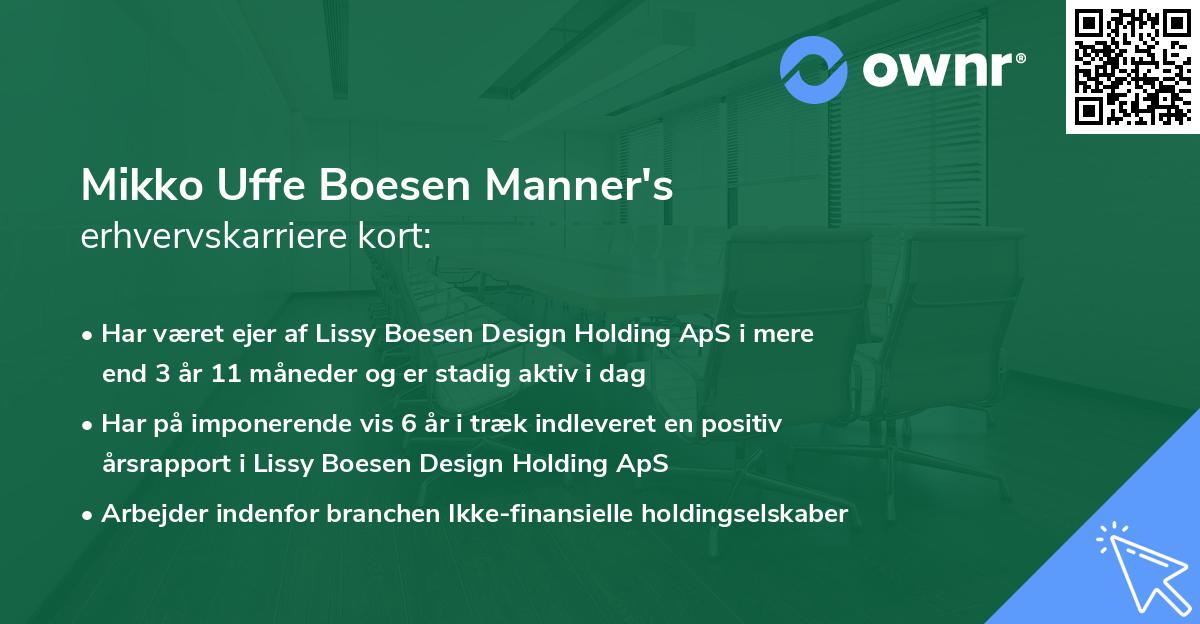 ownr®

Mikko Uffe Boesen Manner's
erhvervskarriere kort:

• Har været ejer af Lissy Boesen Design Holding ApS i mere end 3 år 11 måneder og er stadig aktiv i dag

• Har på imponerende vis 6 år i træk indleveret en positiv årsrapport i Lissy Boesen Design Holding ApS

• Arbejder indenfor branchen Ikke-finansielle holdingselskaber